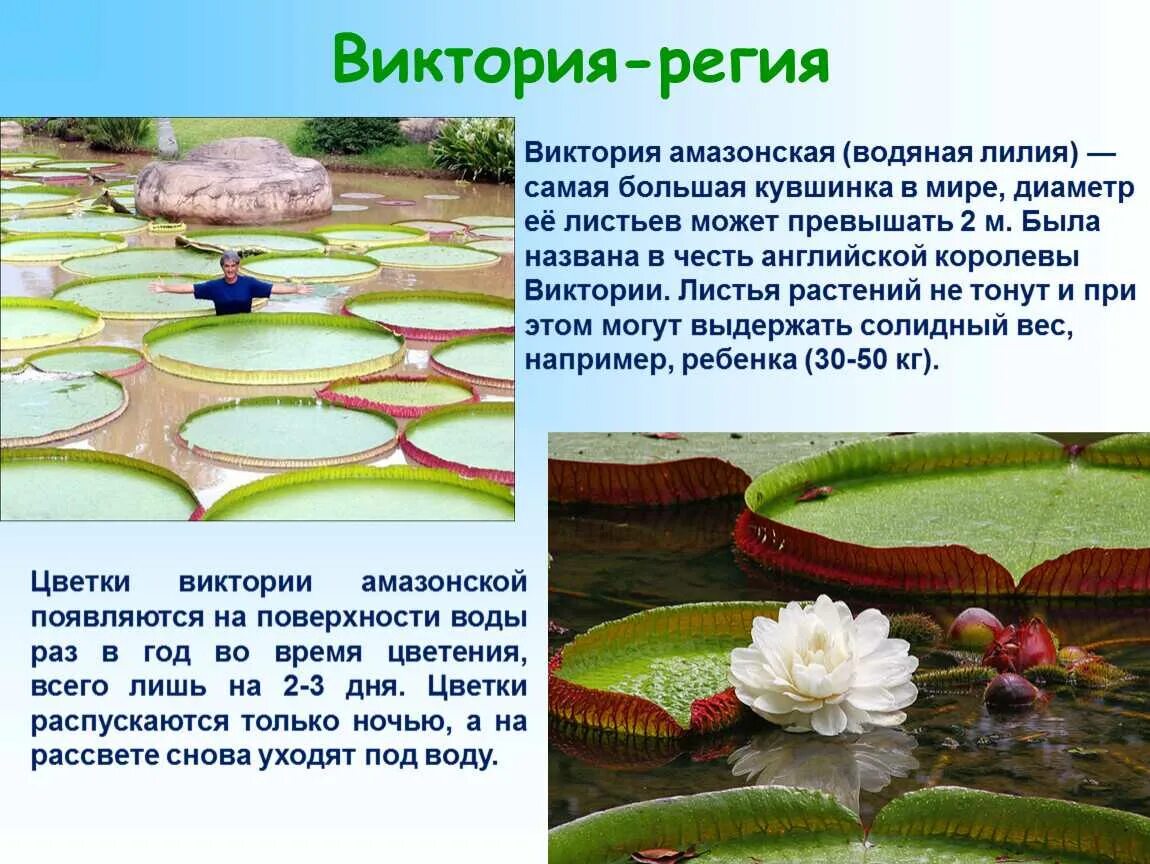 Виктория-регия

Виктория амазонская (водяная лилия) — самая большая кувшинка в мире, диаметр её листьев может превышать 2 м. Была названа в честь английской королевы Виктории. Листья растений не тонут и при этом могут выдержать солидный вес, например, ребенка (30-50 кг).

Цветки виктории амазонской появляются на поверхности воды раз в год во время цветения, всего лишь на 2-3 дня. Цветки распускаются только ночью, а на рассвете снова уходят под воду.